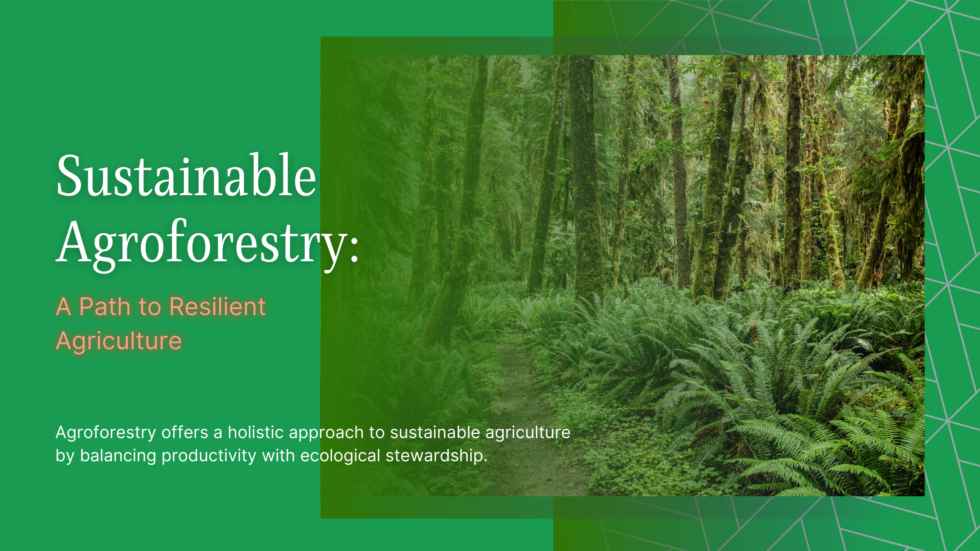 Sustainable Agroforestry:

A Path to Resilient Agriculture

Agroforestry offers a holistic approach to sustainable agriculture by balancing productivity with ecological stewardship.